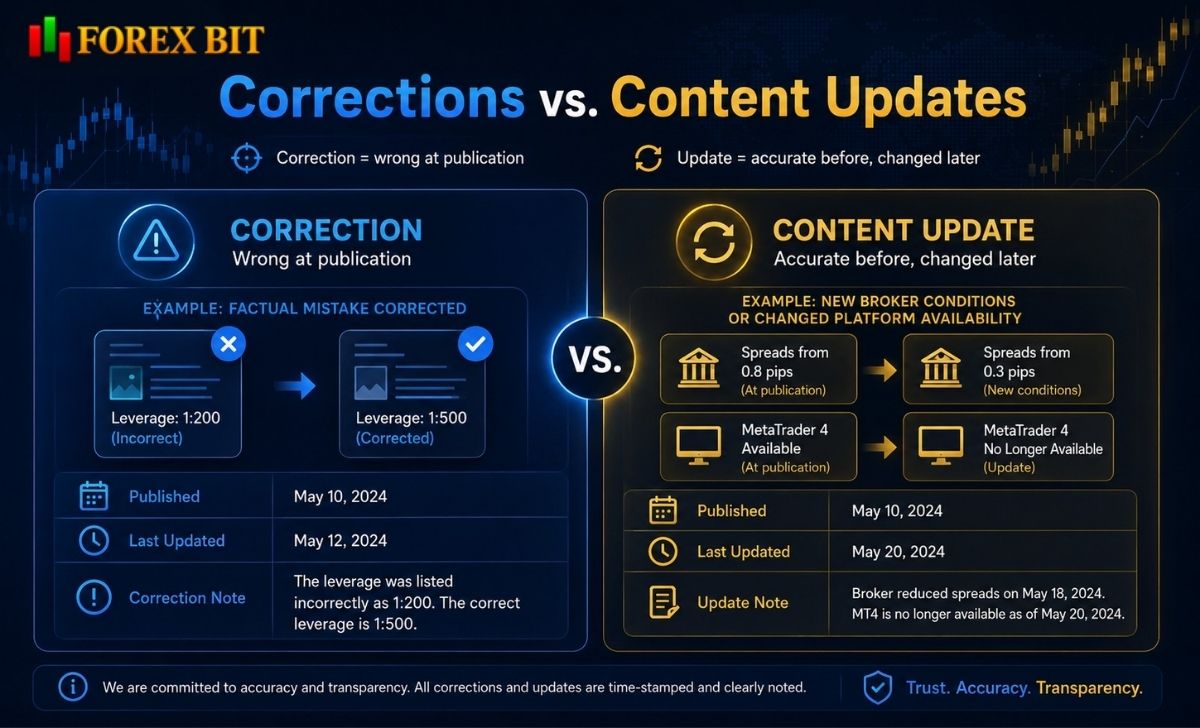 FOREX BIT

Corrections vs. Content Updates

Correction = wrong at publication

Update = accurate before, changed later

CORRECTION
Wrong at publication

EXAMPLE: FACTUAL MISTAKE CORRECTED

Leverage: 1:200
(Incorrect)

Leverage: 1:500
(Corrected)

| Published | May 10, 2024 |
|---|---|
| Last Updated | May 12, 2024 |
| Correction Note | The leverage was listed incorrectly as 1:200. The correct leverage is 1:500. |

VS.

CONTENT UPDATE
Accurate before, changed later

EXAMPLE: NEW BROKER CONDITIONS OR CHANGED PLATFORM AVAILABILITY

Spreads from 0.8 pips
(At publication)

Spreads from 0.3 pips
(New conditions)

MetaTrader 4
Available
(At publication)

MetaTrader 4
No Longer Available
(Update)

| Published | May 10, 2024 |
|---|---|
| Last Updated | May 20, 2024 |
| Update Note | Broker reduced spreads on May 18, 2024. MT4 is no longer available as of May 20, 2024. |

We are committed to accuracy and transparency. All corrections and updates are time-stamped and clearly noted.

Trust. Accuracy. Transparency.